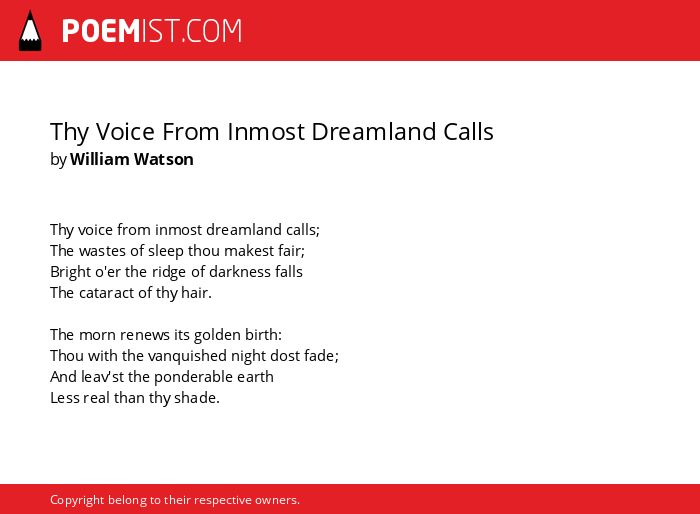 POEMIST.COM

Thy Voice From Inmost Dreamland Calls
by William Watson

Thy voice from inmost dreamland calls;
The wastes of sleep thou makest fair;
Bright o'er the ridge of darkness falls
The cataract of thy hair.

The morn renews its golden birth:
Thou with the vanquished night dost fade;
And leav'st the ponderable earth
Less real than thy shade.

Copyright belong to their respective owners.